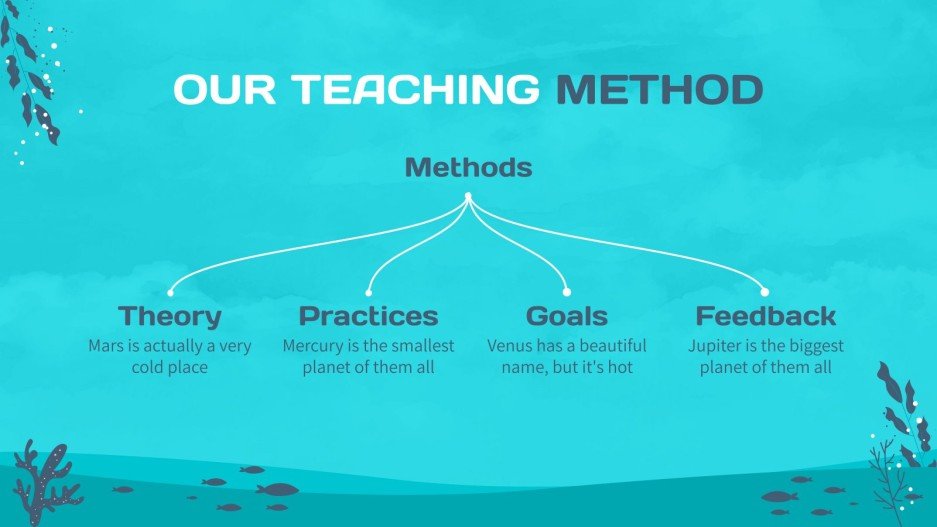 OUR TEACHING METHOD

Methods

Theory
Mars is actually a very cold place

Practices
Mercury is the smallest planet of them all

Goals
Venus has a beautiful name, but it's hot

Feedback
Jupiter is the biggest planet of them all